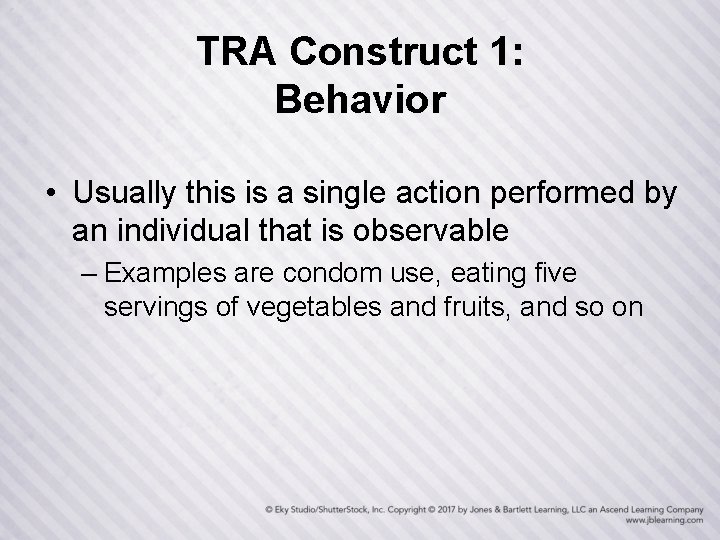 TRA Construct 1:
Behavior

• Usually this is a single action performed by an individual that is observable

– Examples are condom use, eating five servings of vegetables and fruits, and so on

© Eky Studio/ShutterStock, Inc. Copyright © 2017 by Jones & Bartlett Learning, LLC an Ascend Learning Company
www.jblearning.com